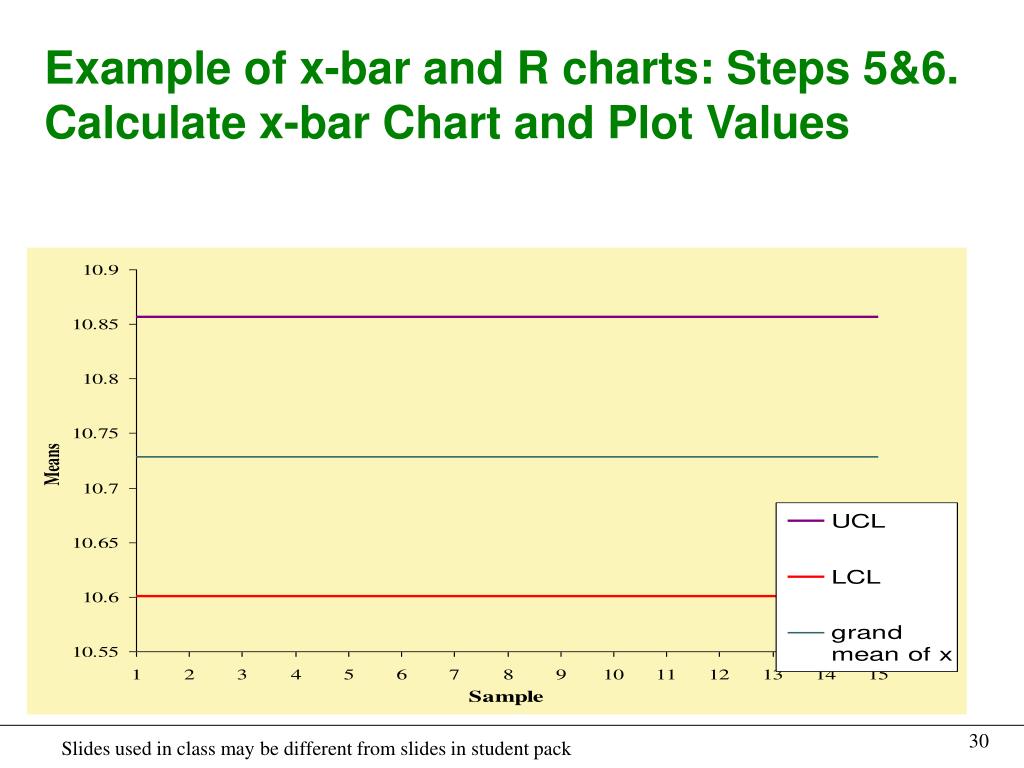 Example of x-bar and R charts: Steps 5&6. Calculate x-bar Chart and Plot Values

10.9
10.85
10.8
10.75
10.7
10.65
10.6
10.55

Means

1 2 3 4 5 6 7 8 9 10 11 12 13 14 15

Sample

UCL
LCL
grand mean of x

Slides used in class may be different from slides in student pack

30